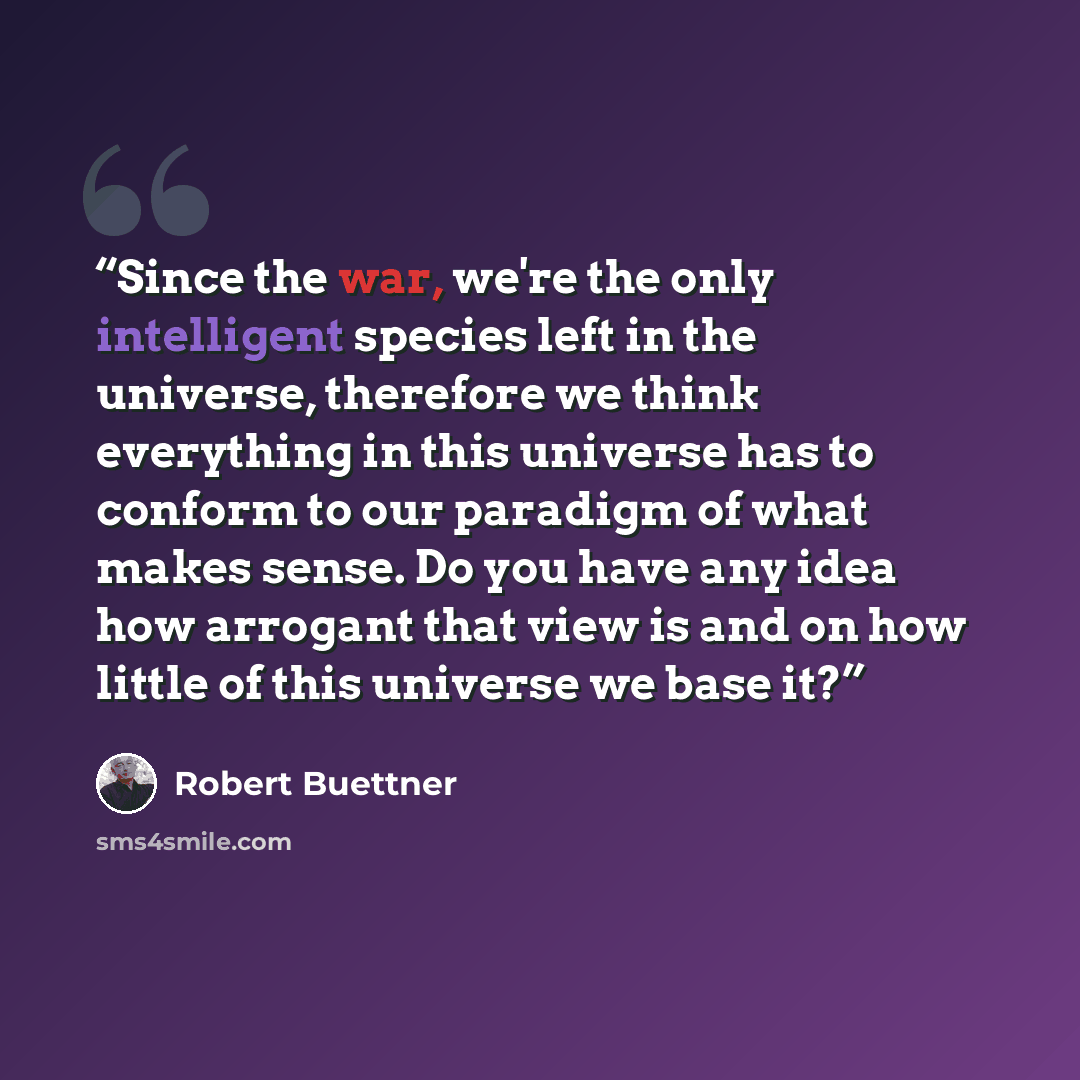 "Since the war, we're the only intelligent species left in the universe, therefore we think everything in this universe has to conform to our paradigm of what makes sense. Do you have any idea how arrogant that view is and on how little of this universe we base it?"

Robert Buettner

sms4smile.com